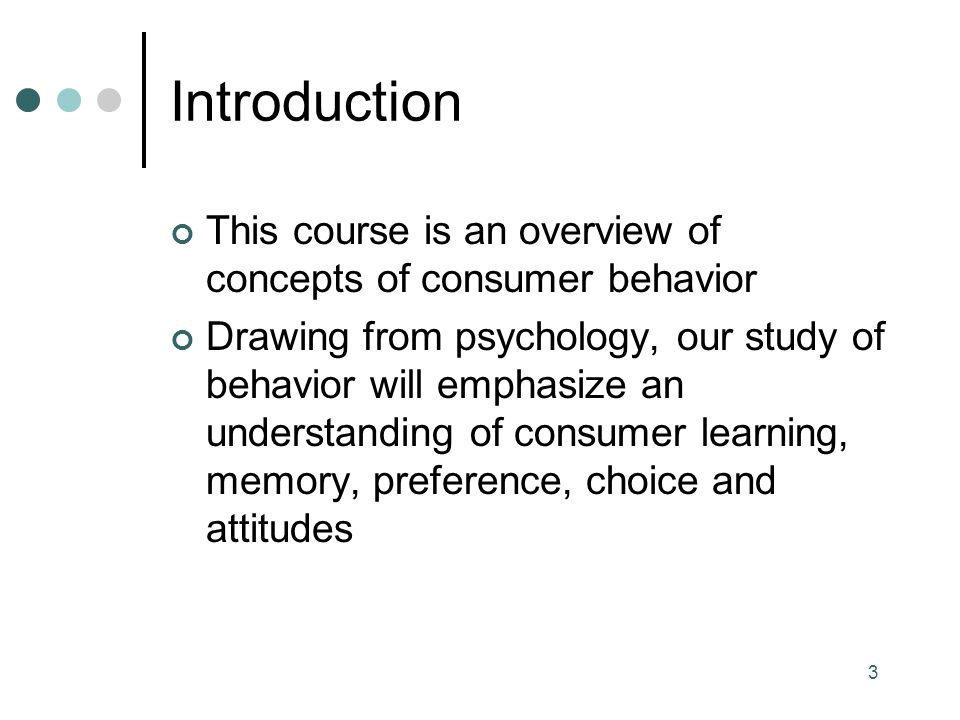 Introduction

This course is an overview of concepts of consumer behavior

Drawing from psychology, our study of behavior will emphasize an understanding of consumer learning, memory, preference, choice and attitudes

3